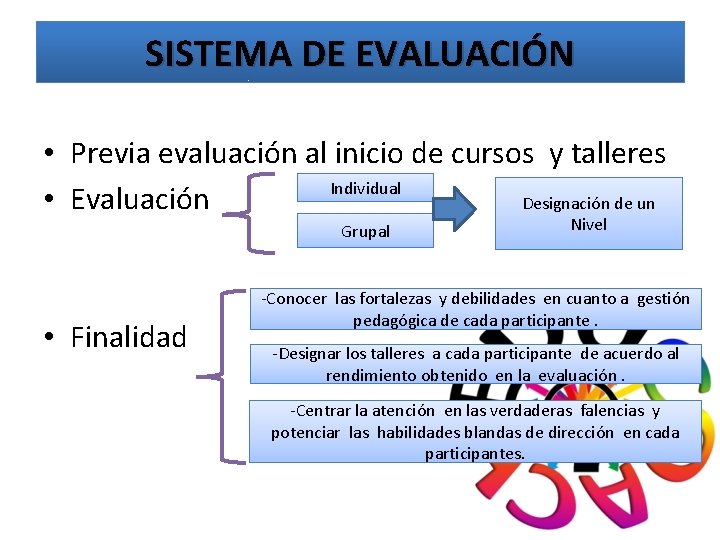 SISTEMA DE EVALUACIÓN

• Previa evaluación al inicio de cursos y talleres

• Evaluación

Individual

Grupal

Designación de un Nivel

• Finalidad

-Conocer las fortalezas y debilidades en cuanto a gestión pedagógica de cada participante .

-Designar los talleres a cada participante de acuerdo al rendimiento obtenido en la evaluación .

-Centrar la atención en las verdaderas falencias y potenciar las habilidades blandas de dirección en cada participantes.